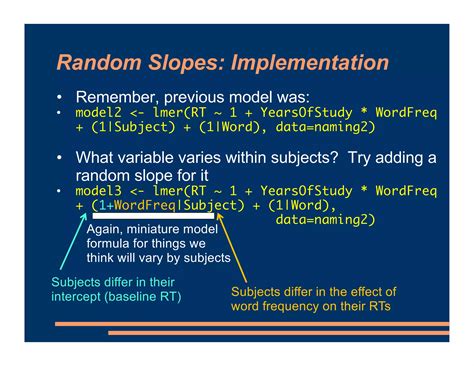 Random Slopes: Implementation

• Remember, previous model was:
• model2 <- lmer(RT ~ 1 + YearsOfStudy * WordFreq + (1|Subject) + (1|Word), data=naming2)

• What variable varies within subjects? Try adding a random slope for it
• model3 <- lmer(RT ~ 1 + YearsOfStudy * WordFreq + (1+WordFreq|Subject) + (1|Word), data=naming2)

Again, miniature model formula for things we think will vary by subjects

Subjects differ in their intercept (baseline RT)

Subjects differ in the effect of word frequency on their RTs